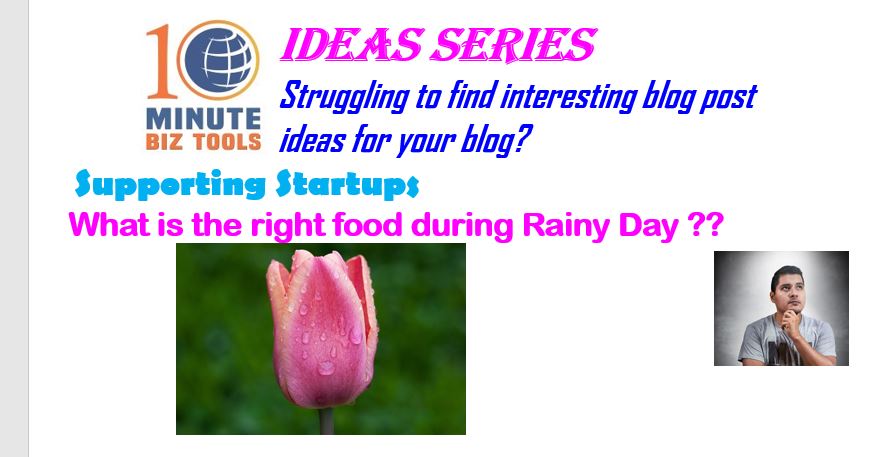 10 MINUTE BIZ TOOLS

IDEAS SERIES

Struggling to find interesting blog post ideas for your blog?

Supporting Startups

What is the right food during Rainy Day ??